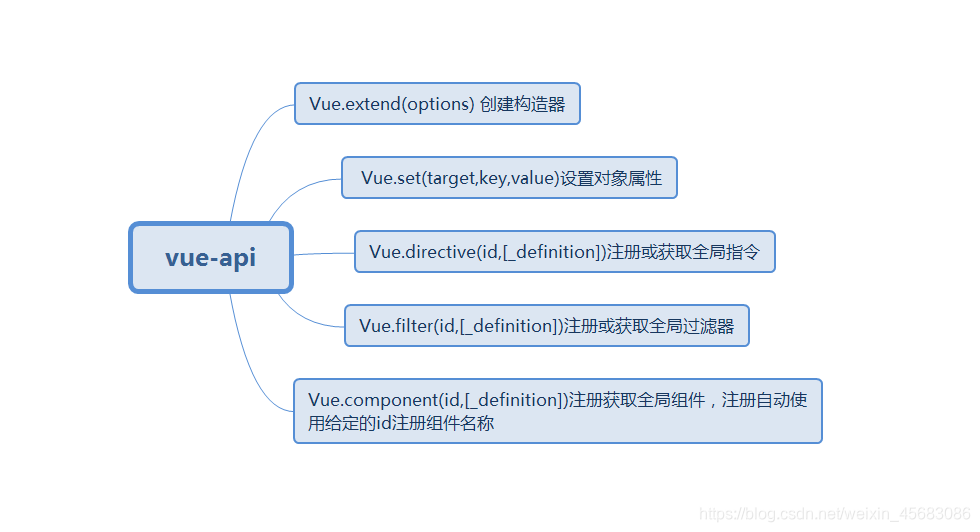 vue-api

Vue.extend(options) 创建构造器

Vue.set(target,key,value)设置对象属性

Vue.directive(id,[_definition])注册或获取全局指令

Vue.filter(id,[_definition])注册或获取全局过滤器

Vue.component(id,[_definition])注册获取全局组件，注册自动使用给定的id注册组件名称

https://blog.csdn.net/weixin_45683086